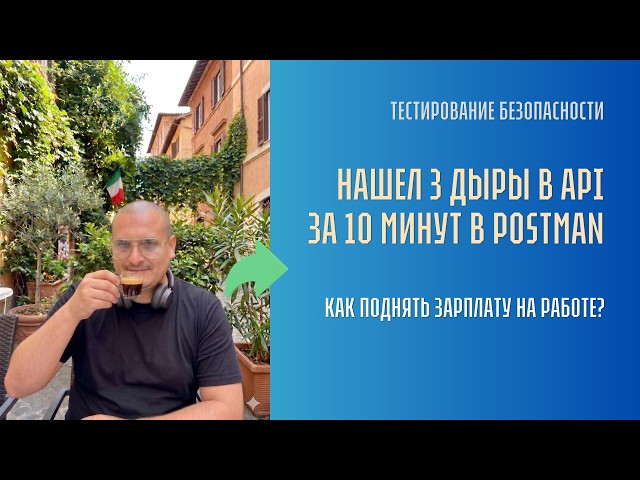 ТЕСТИРОВАНИЕ БЕЗОПАСНОСТИ

НАШЕЛ 3 ДЫРЫ В API ЗА 10 МИНУТ В POSTMAN

КАК ПОДНЯТЬ ЗАРПЛАТУ НА РАБОТЕ?